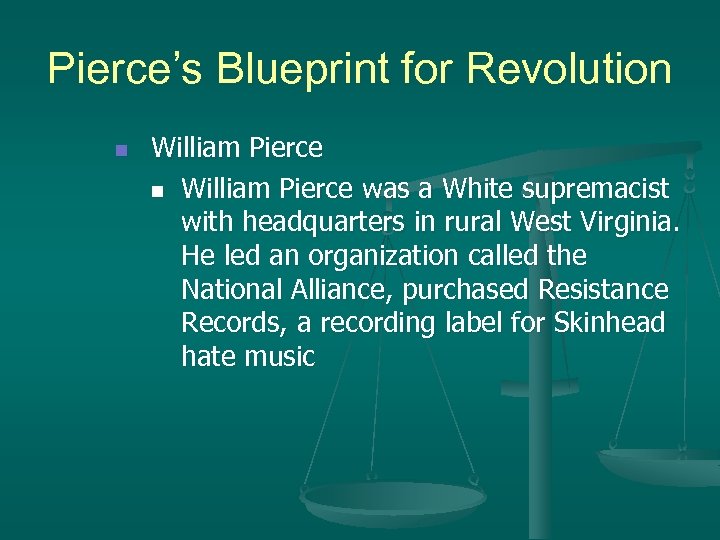 Pierce's Blueprint for Revolution

William Pierce

William Pierce was a White supremacist with headquarters in rural West Virginia. He led an organization called the National Alliance, purchased Resistance Records, a recording label for Skinhead hate music